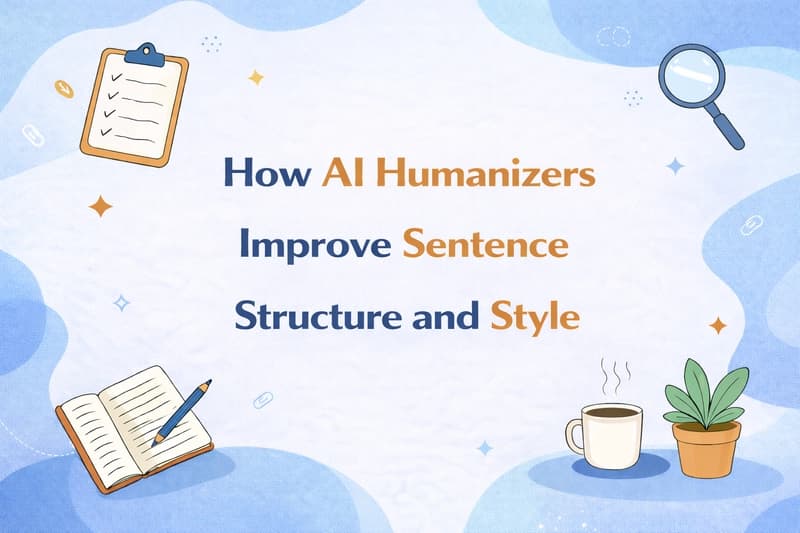 How AI Humanizers Improve Sentence Structure and Style